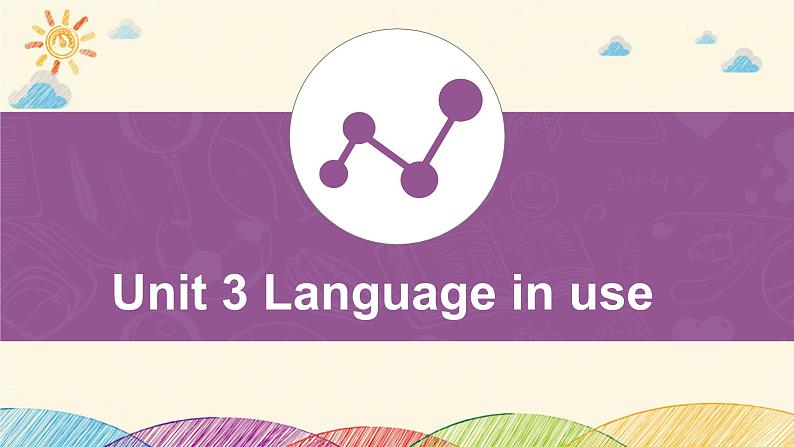 Unit 3 Language in use